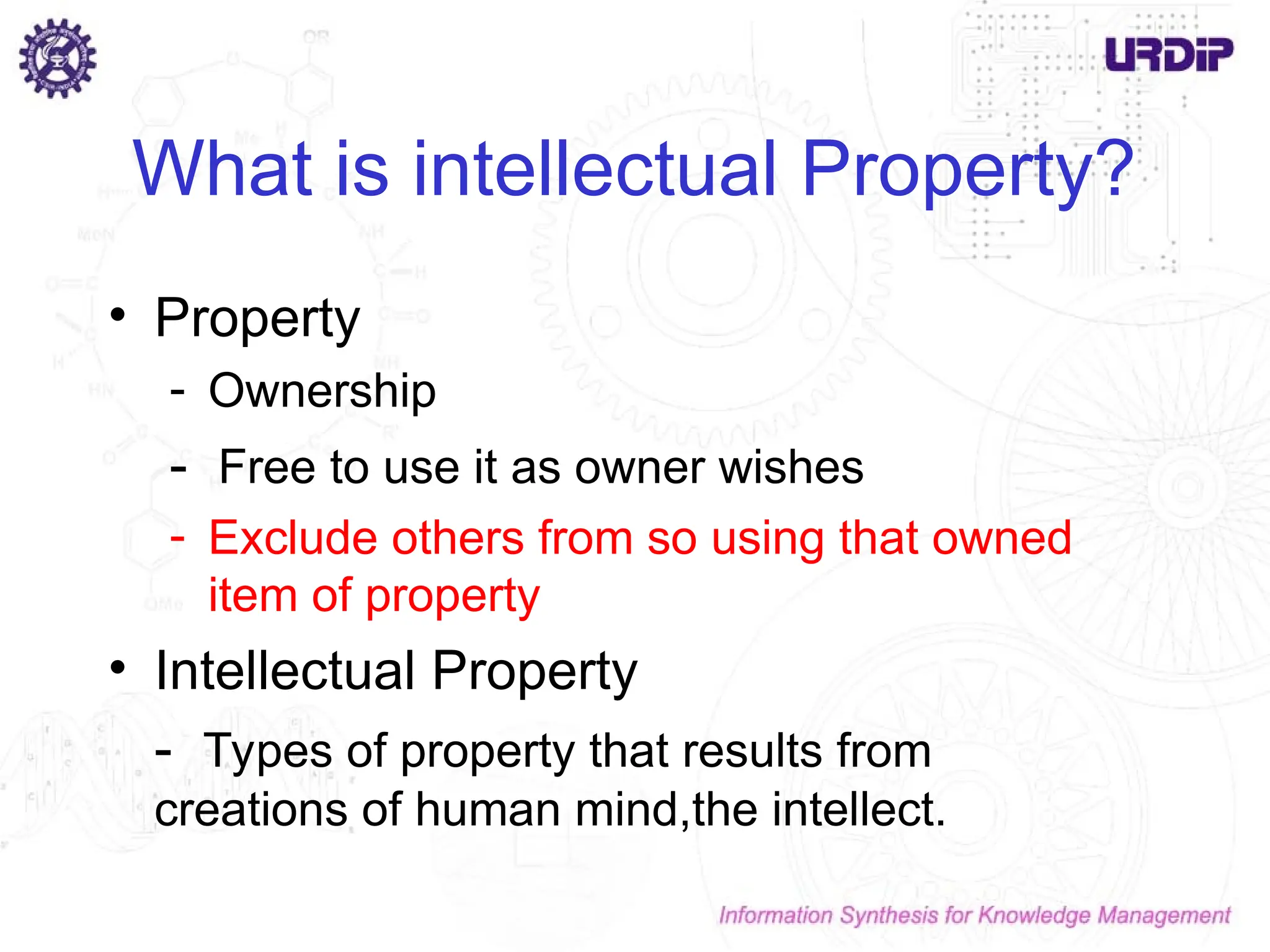 URDIP

What is intellectual Property?

• Property
- Ownership
- Free to use it as owner wishes
- Exclude others from so using that owned item of property

• Intellectual Property
- Types of property that results from creations of human mind,the intellect.

Information Synthesis for Knowledge Management